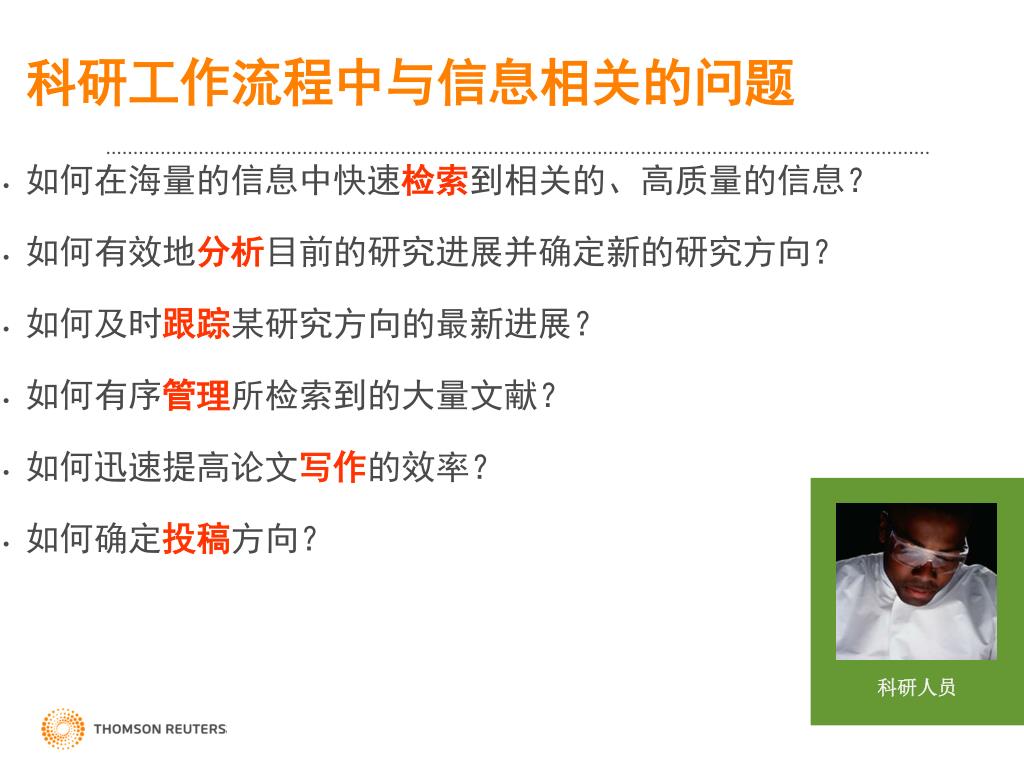 科研工作流程中与信息相关的问题

· 如何在海量的信息中快速检索到相关的、高质量的信息？

· 如何有效地分析目前的研究进展并确定新的研究方向？

· 如何及时跟踪某研究方向的最新进展？

· 如何有序管理所检索到的大量文献？

· 如何迅速提高论文写作的效率？

· 如何确定投稿方向？

科研人员

THOMSON REUTERS